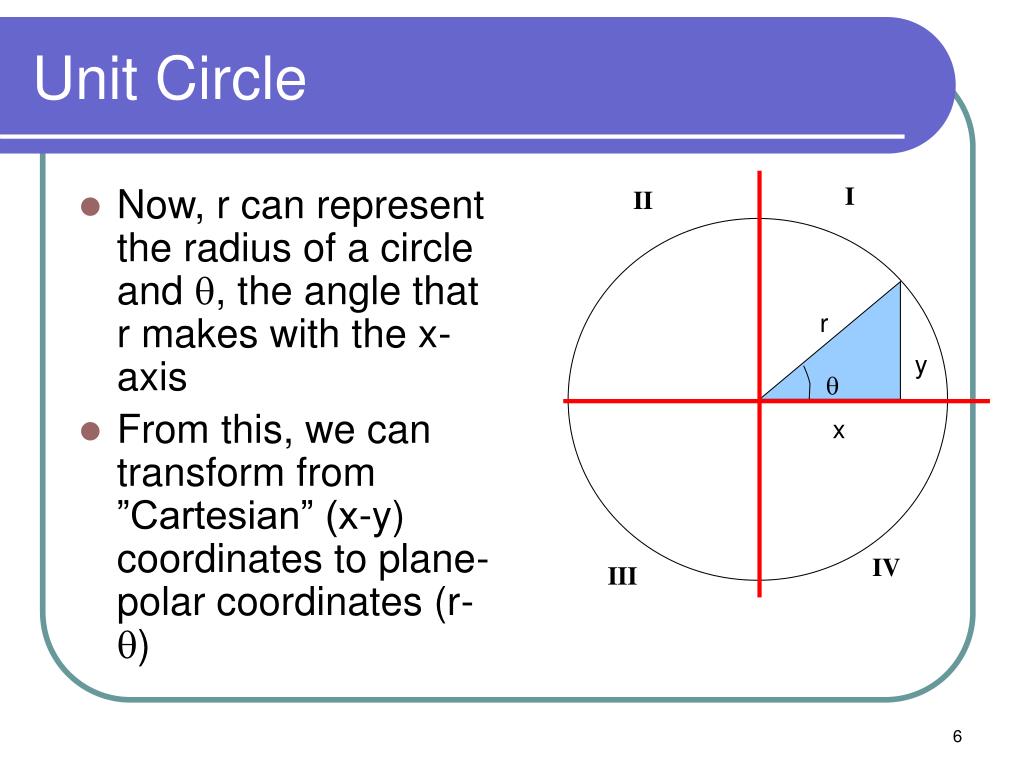 Unit Circle

- Now, r can represent the radius of a circle and $\theta$, the angle that r makes with the x-axis
- From this, we can transform from ”Cartesian” (x-y) coordinates to plane-polar coordinates (r-$\theta$)

II

I

r

y

$\theta$

x

III

IV

6